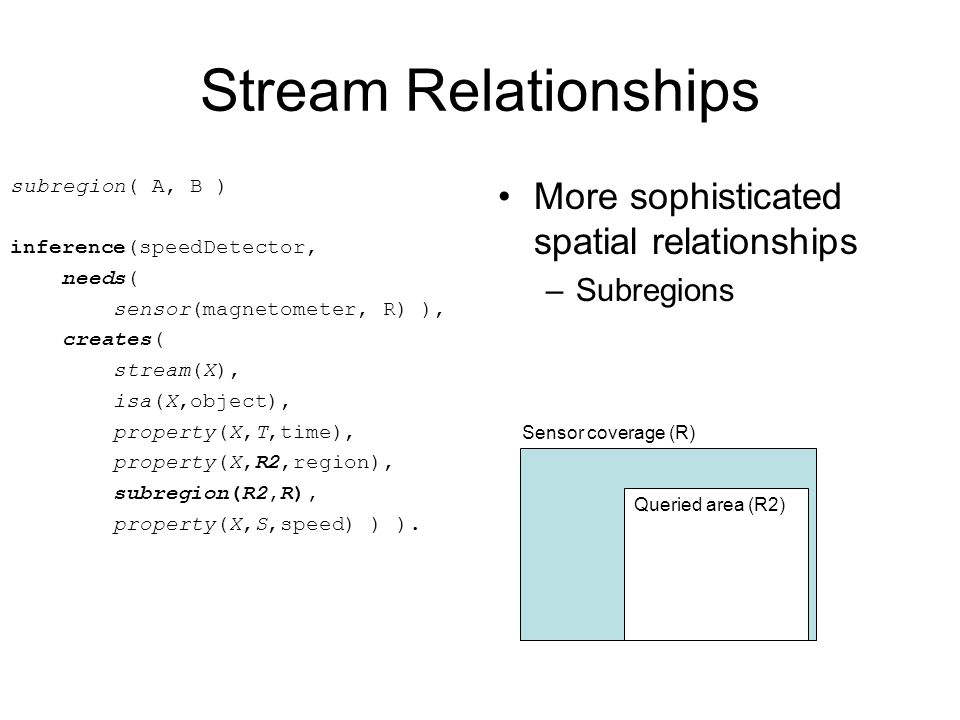 Stream Relationships

subregion( A, B )

inference(speedDetector,
needs(
sensor(magnetometer, R) ),
creates(
stream(X),
isa(X,object),
property(X,T,time),
property(X,R2,region),
subregion(R2,R),
property(X,S,speed) ) ).

• More sophisticated spatial relationships
– Subregions

Sensor coverage (R)

Queried area (R2)